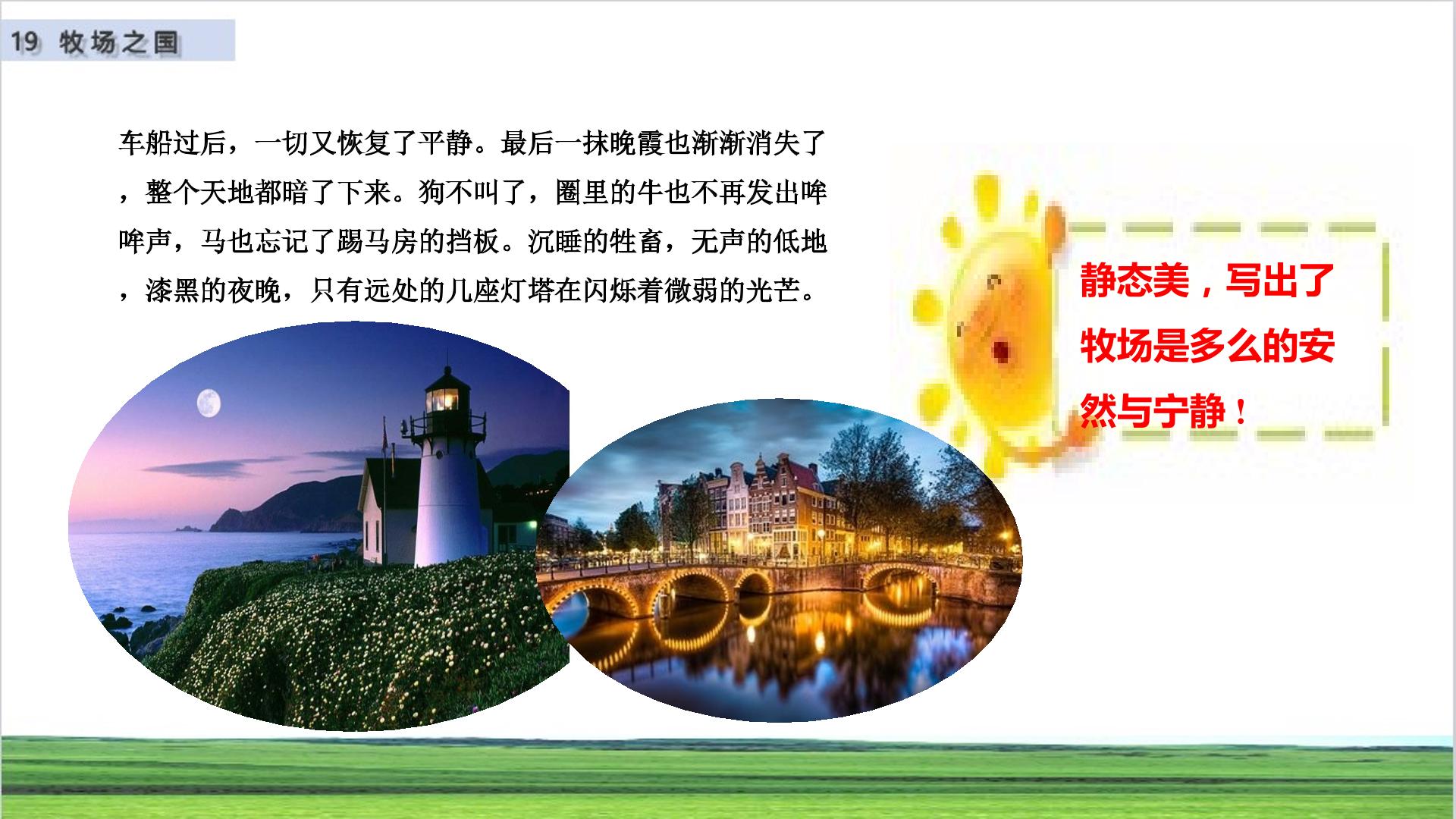 19 牧场之国

车船过后，一切又恢复了平静。最后一抹晚霞也渐渐消失了，整个天地都暗了下来。狗不叫了，圈里的牛也不再发出哞哞声，马也忘记了踢马房的挡板。沉睡的牲畜，无声的低地，漆黑的夜晚，只有远处的几座灯塔在闪烁着微弱的光芒。

静态美，写出了牧场是多么的安然与宁静！